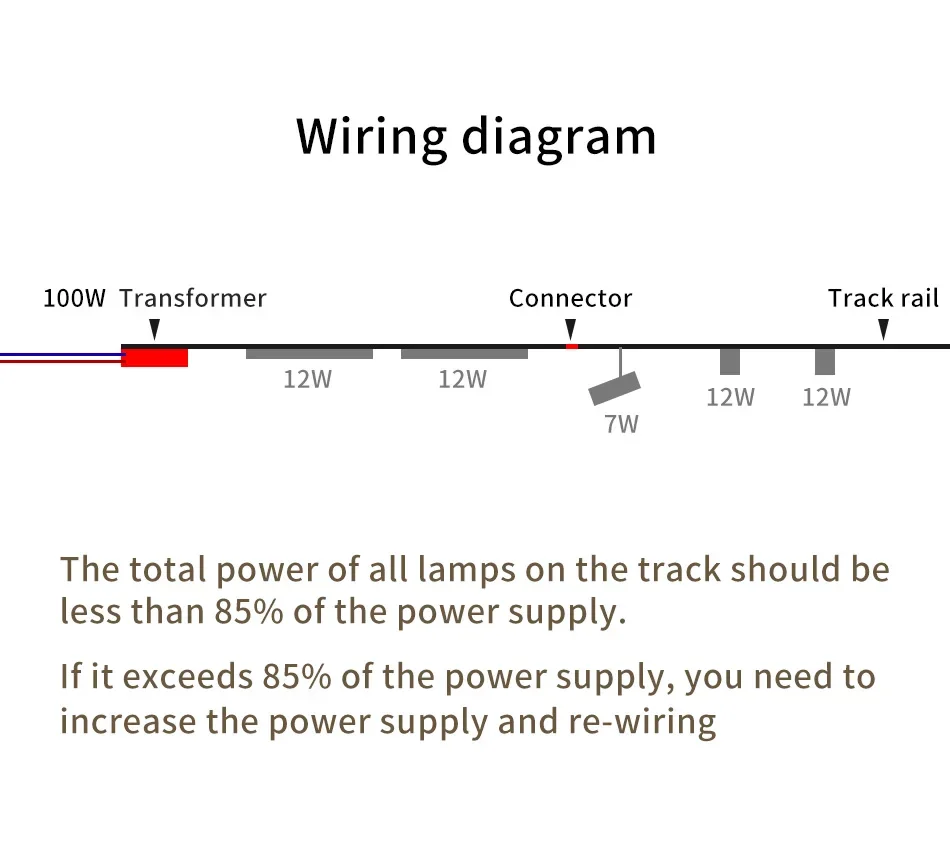 Wiring diagram

100W Transformer

Connector

Track rail

12W

12W

7W

12W

12W

The total power of all lamps on the track should be less than 85% of the power supply.

If it exceeds 85% of the power supply, you need to increase the power supply and re-wiring